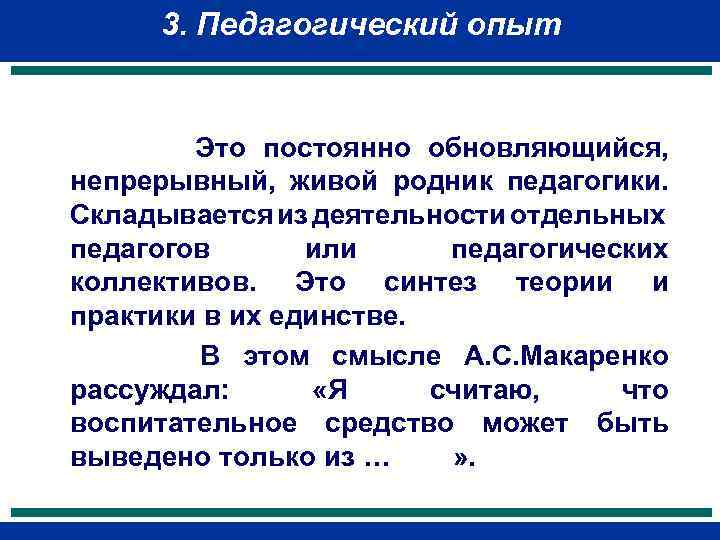 3. Педагогический опыт

Это постоянно обновляющийся, непрерывный, живой родник педагогики. Складывается из деятельности отдельных педагогов или педагогических коллективов. Это синтез теории и практики в их единстве.

В этом смысле А.С.Макаренко рассуждал: «Я считаю, что воспитательное средство может быть выведено только из … ».